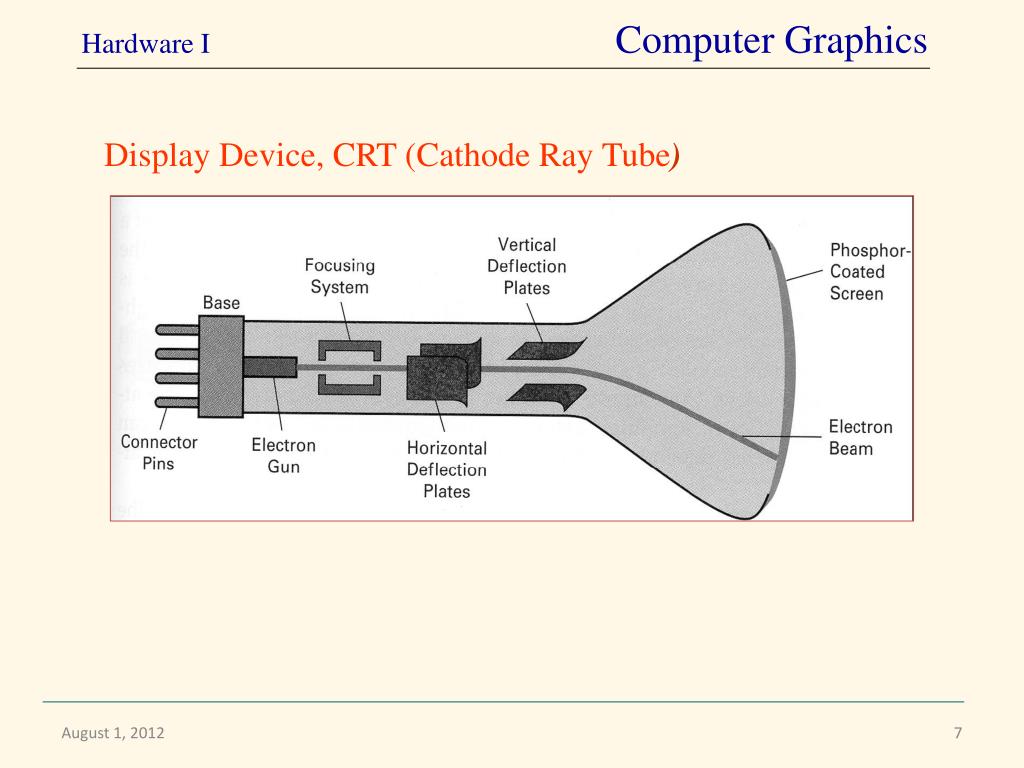 Hardware I

Computer Graphics

Display Device, CRT (Cathode Ray Tube)

Base

Focusing System

Vertical Deflection Plates

Phosphor-Coated Screen

Connector Pins

Electron Gun

Horizontal Deflection Plates

Electron Beam

August 1, 2012

7